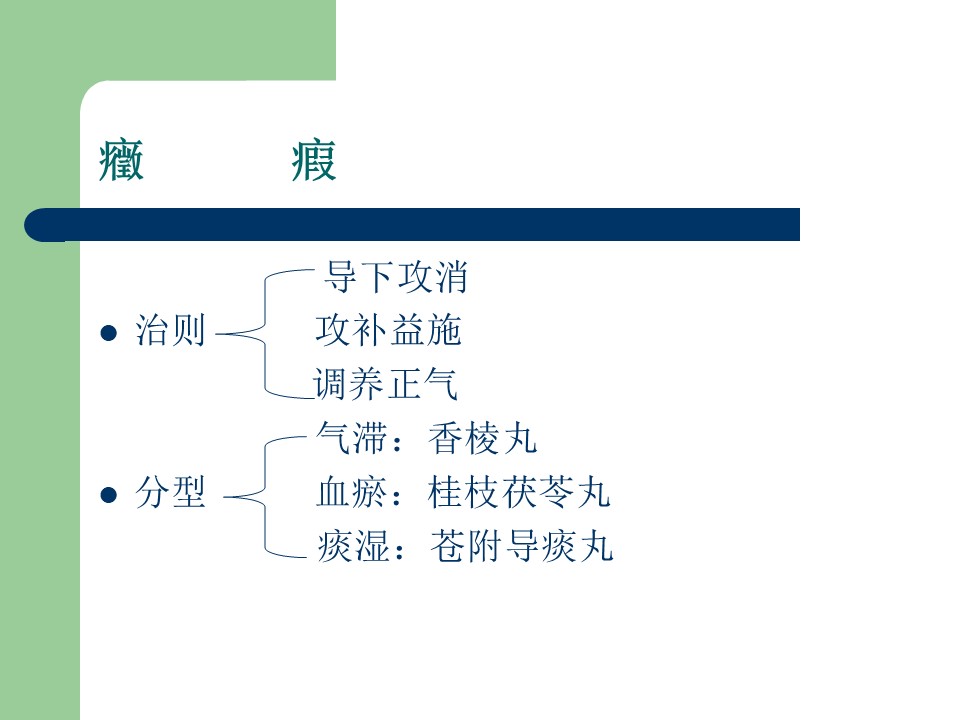 癥　　瘕

治则

导下攻消

攻补益施

调养正气

分型

气滞：香棱丸

血瘀：桂枝茯苓丸

痰湿：苍附导痰丸